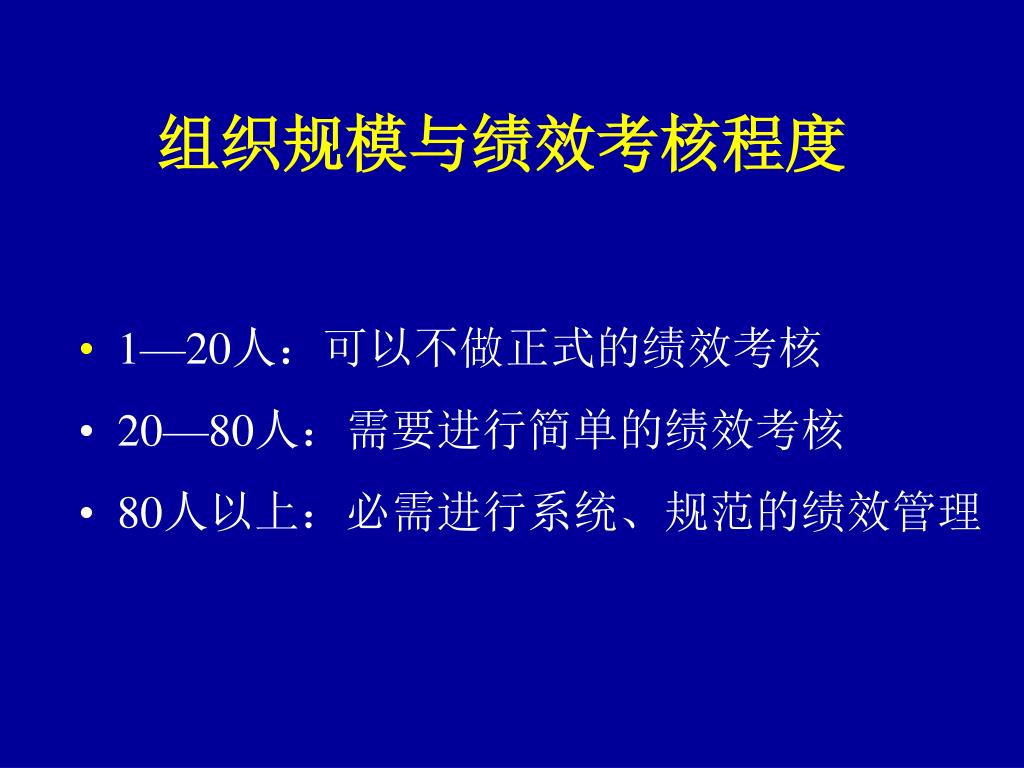 组织规模与绩效考核程度

• 1—20人：可以不做正式的绩效考核
• 20—80人：需要进行简单的绩效考核
• 80人以上：必需进行系统、规范的绩效管理